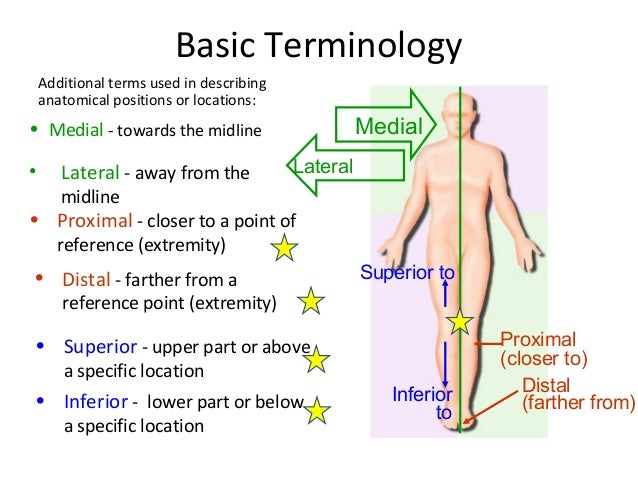 Basic Terminology

Additional terms used in describing anatomical positions or locations:

• Medial - towards the midline

• Lateral - away from the midline

• Proximal - closer to a point of reference (extremity)

• Distal - farther from a reference point (extremity)

• Superior - upper part or above a specific location

• Inferior - lower part or below a specific location

Medial

Lateral

Superior to

Proximal (closer to)

Inferior to

Distal (farther from)